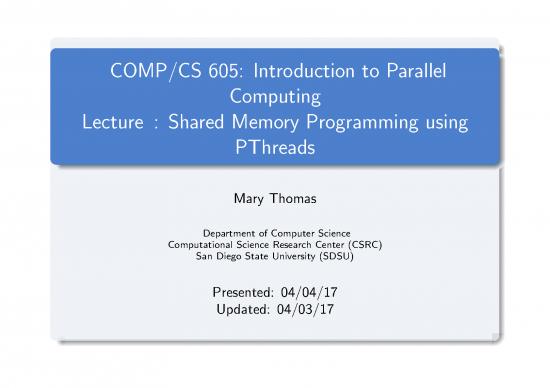 COMP/CS 605: Introduction to Parallel Computing
Lecture : Shared Memory Programming using PThreads

Mary Thomas

Department of Computer Science
Computational Science Research Center (CSRC)
San Diego State University (SDSU)

Presented: 04/04/17
Updated: 04/03/17